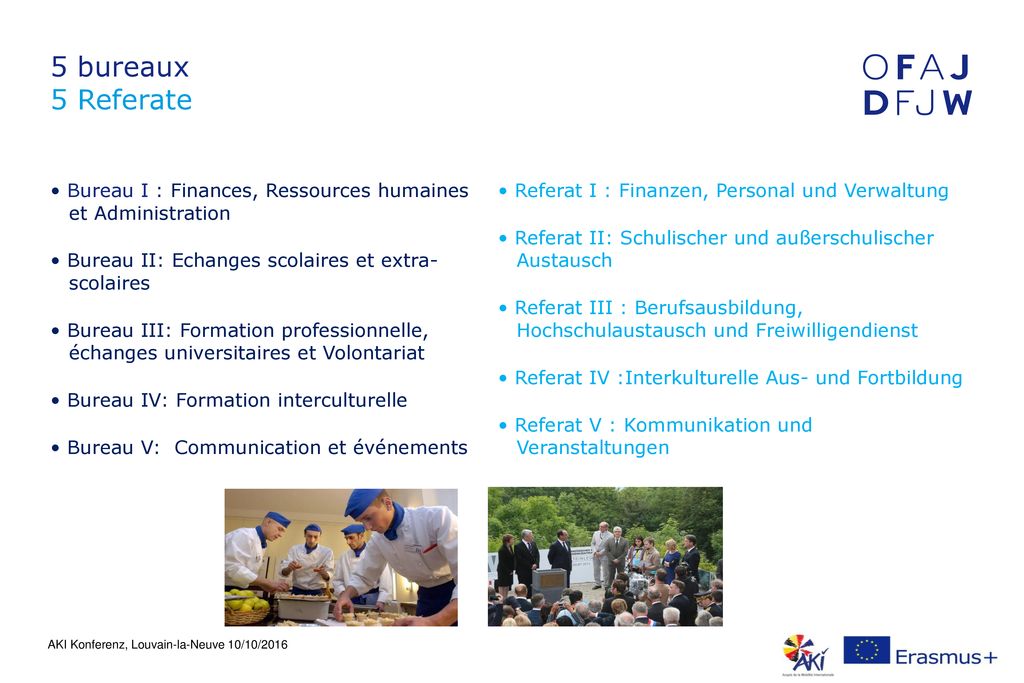 5 bureaux
5 Referate

OFAJ
DFJW

• Bureau I : Finances, Ressources humaines et Administration

• Bureau II: Echanges scolaires et extra-scolaires

• Bureau III: Formation professionnelle, échanges universitaires et Volontariat

• Bureau IV: Formation interculturelle

• Bureau V: Communication et événements

• Referat I : Finanzen, Personal und Verwaltung

• Referat II: Schulischer und außerschulischer Austausch

• Referat III : Berufsausbildung, Hochschulaustausch und Freiwilligendienst

• Referat IV :Interkulturelle Aus- und Fortbildung

• Referat V : Kommunikation und Veranstaltungen

AKI Konferenz, Louvain-la-Neuve 10/10/2016

AKI

Erasmus+